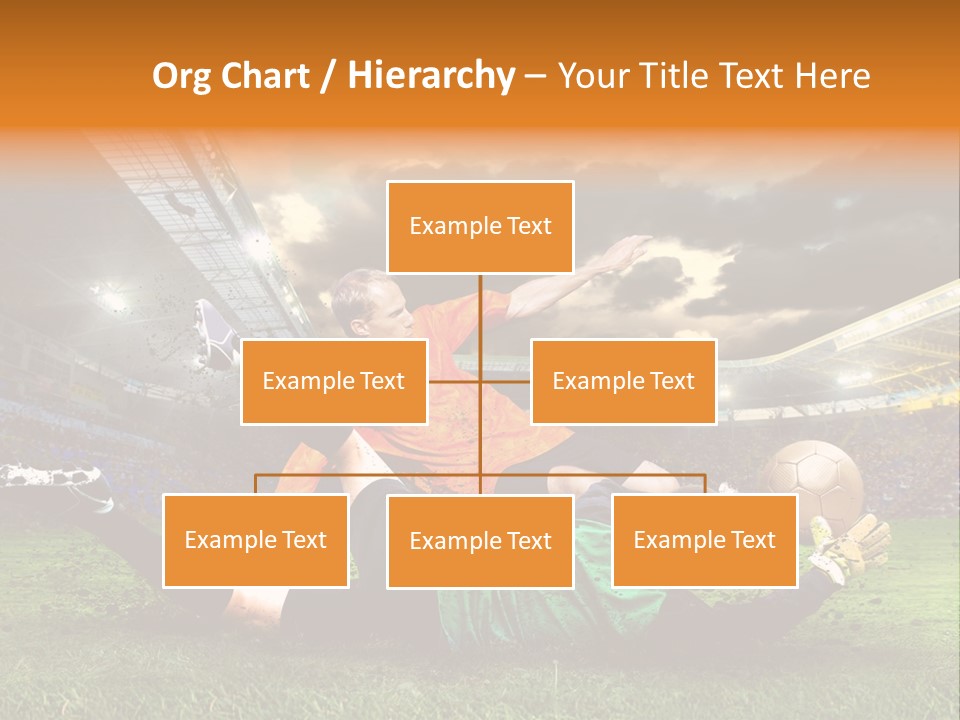 Org Chart / Hierarchy – Your Title Text Here

Example Text

Example Text

Example Text

Example Text

Example Text

Example Text